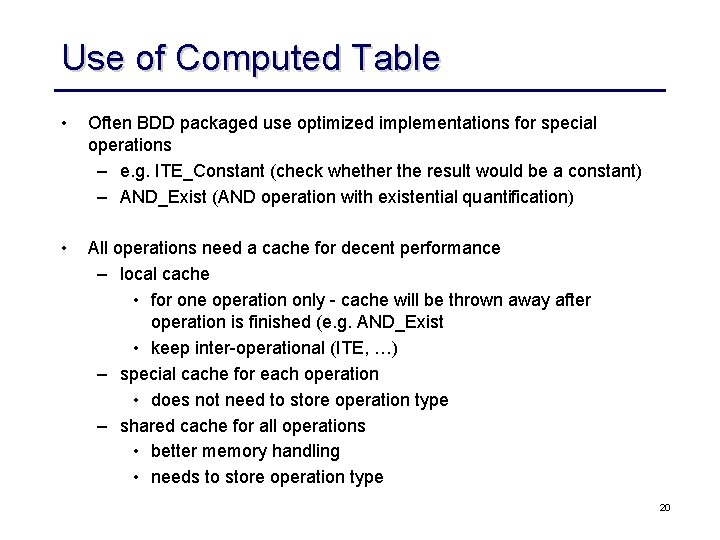 Use of Computed Table

• Often BDD packaged use optimized implementations for special operations
  – e.g. ITE_Constant (check whether the result would be a constant)
  – AND_Exist (AND operation with existential quantification)

• All operations need a cache for decent performance
  – local cache
    • for one operation only - cache will be thrown away after operation is finished (e.g. AND_Exist
    • keep inter-operational (ITE, …)
  – special cache for each operation
    • does not need to store operation type
  – shared cache for all operations
    • better memory handling
    • needs to store operation type

20